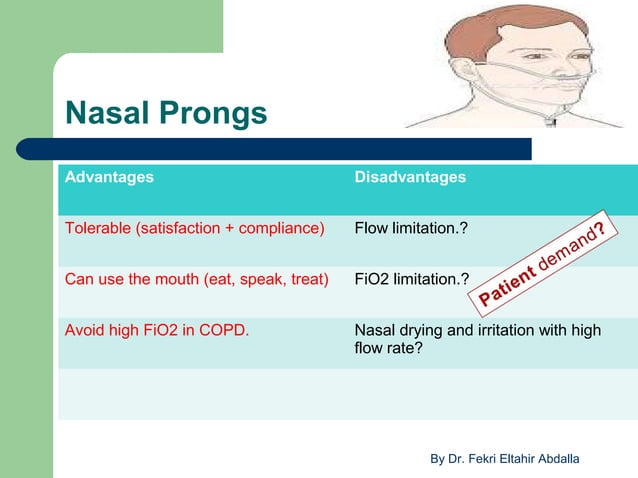 Nasal Prongs

| Advantages | Disadvantages |
|---|---|
| Tolerable (satisfaction + compliance) | Flow limitation.? |
| Can use the mouth (eat, speak, treat) | FiO2 limitation.? |
| Avoid high FiO2 in COPD. | Nasal drying and irritation with high flow rate? |
| | |

Patient demand?

By Dr. Fekri Eltahir Abdalla